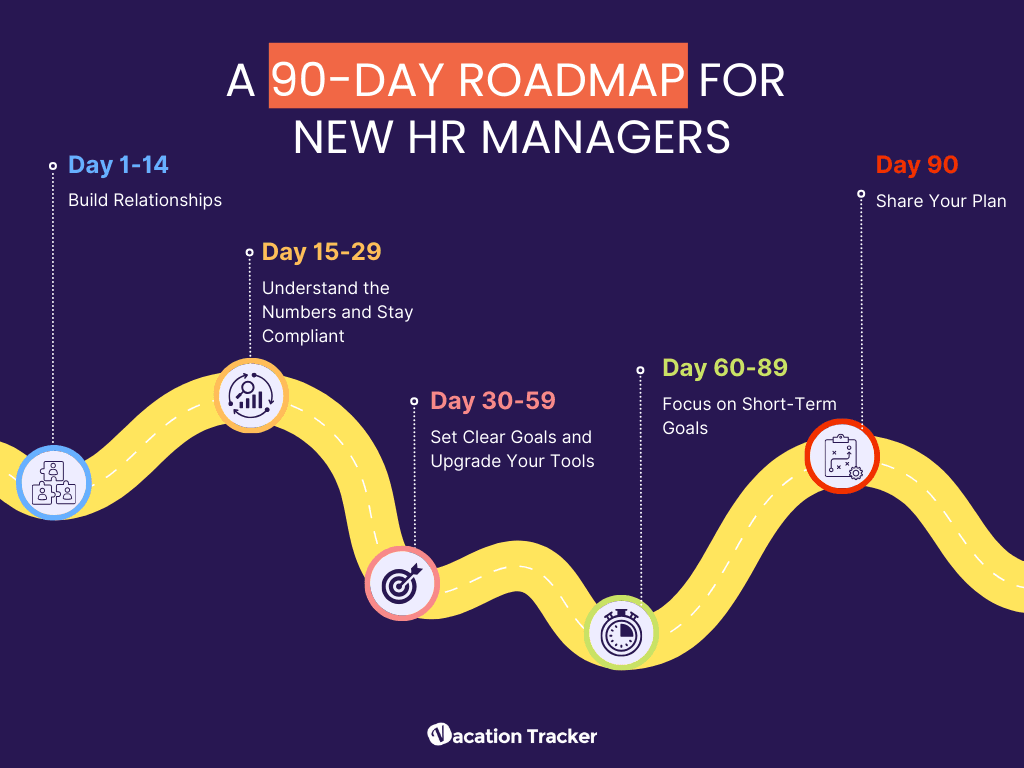 A 90-DAY ROADMAP FOR NEW HR MANAGERS

Day 1-14
Build Relationships

Day 15-29
Understand the Numbers and Stay Compliant

Day 30-59
Set Clear Goals and Upgrade Your Tools

Day 60-89
Focus on Short-Term Goals

Day 90
Share Your Plan

Vacation Tracker